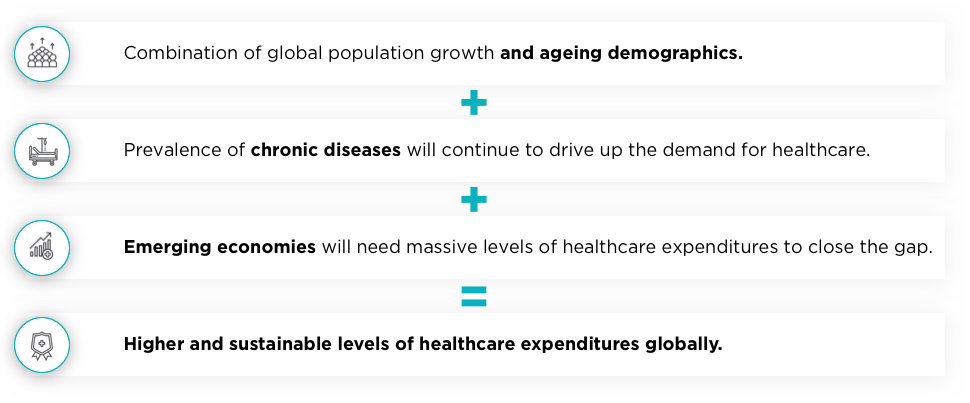 Combination of global population growth and ageing demographics.

+

Prevalence of chronic diseases will continue to drive up the demand for healthcare.

+

Emerging economies will need massive levels of healthcare expenditures to close the gap.

=

Higher and sustainable levels of healthcare expenditures globally.